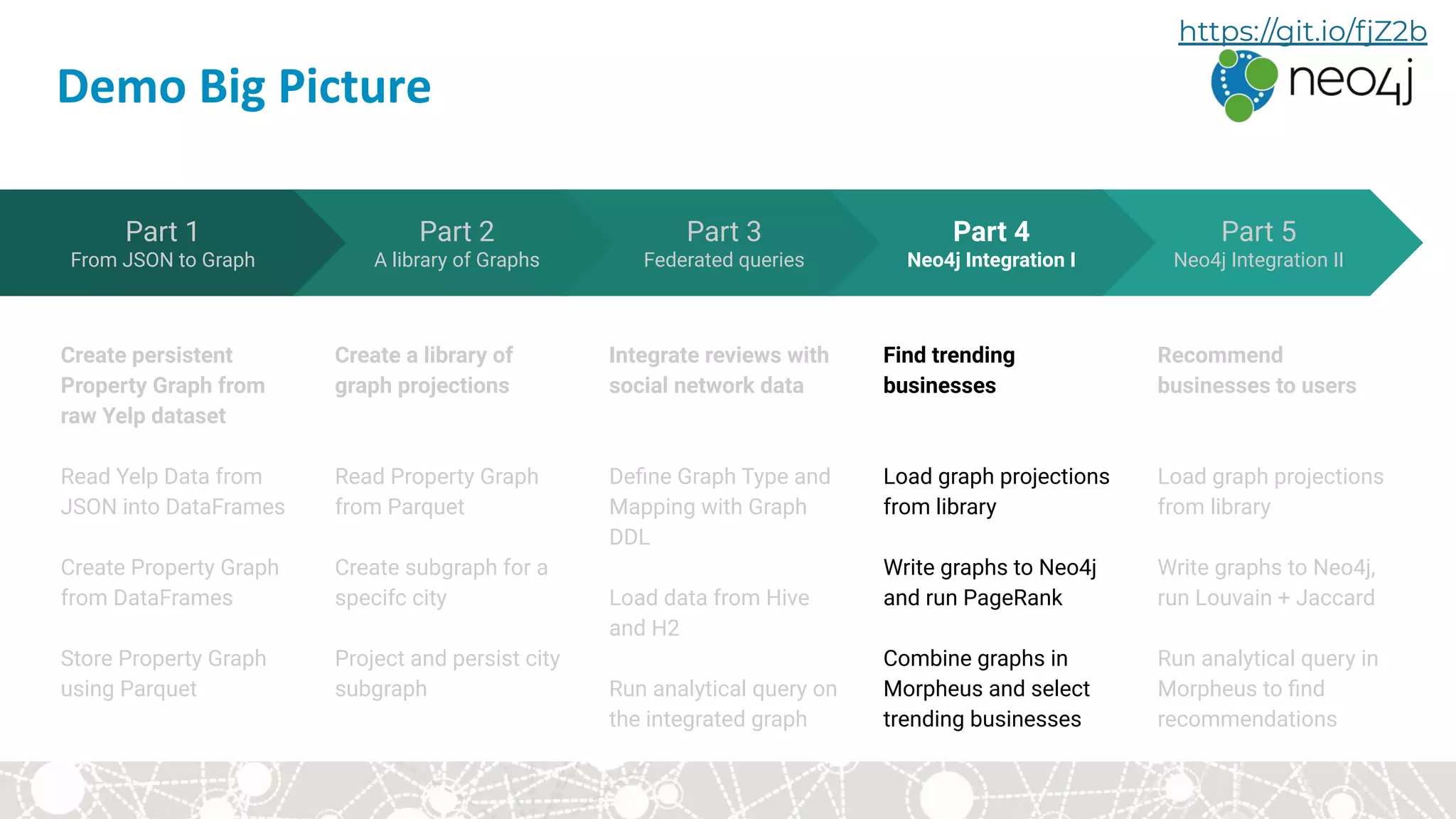 https://git.io/fjZ2b

neo4j

Demo Big Picture

Part 1
From JSON to Graph

Part 2
A library of Graphs

Part 3
Federated queries

Part 4
Neo4j Integration I

Part 5
Neo4j Integration II

Create persistent Property Graph from raw Yelp dataset

Read Yelp Data from JSON into DataFrames

Create Property Graph from DataFrames

Store Property Graph using Parquet

Create a library of graph projections

Read Property Graph from Parquet

Create subgraph for a specifc city

Project and persist city subgraph

Integrate reviews with social network data

Define Graph Type and Mapping with Graph DDL

Load data from Hive and H2

Run analytical query on the integrated graph

Find trending businesses

Load graph projections from library

Write graphs to Neo4j and run PageRank

Combine graphs in Morpheus and select trending businesses

Recommend businesses to users

Load graph projections from library

Write graphs to Neo4j, run Louvain + Jaccard

Run analytical query in Morpheus to find recommendations